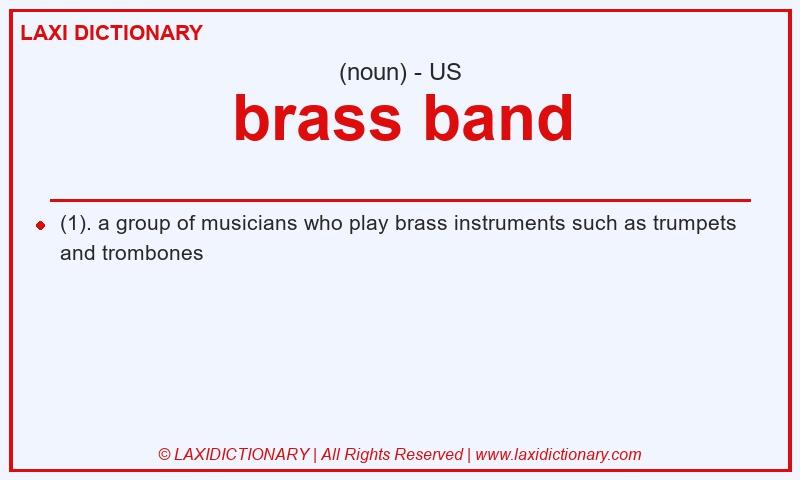 LAXI DICTIONARY

(noun) - US

brass band

(1). a group of musicians who play brass instruments such as trumpets and trombones

© LAXIDICTIONARY | All Rights Reserved | www.laxidictionary.com